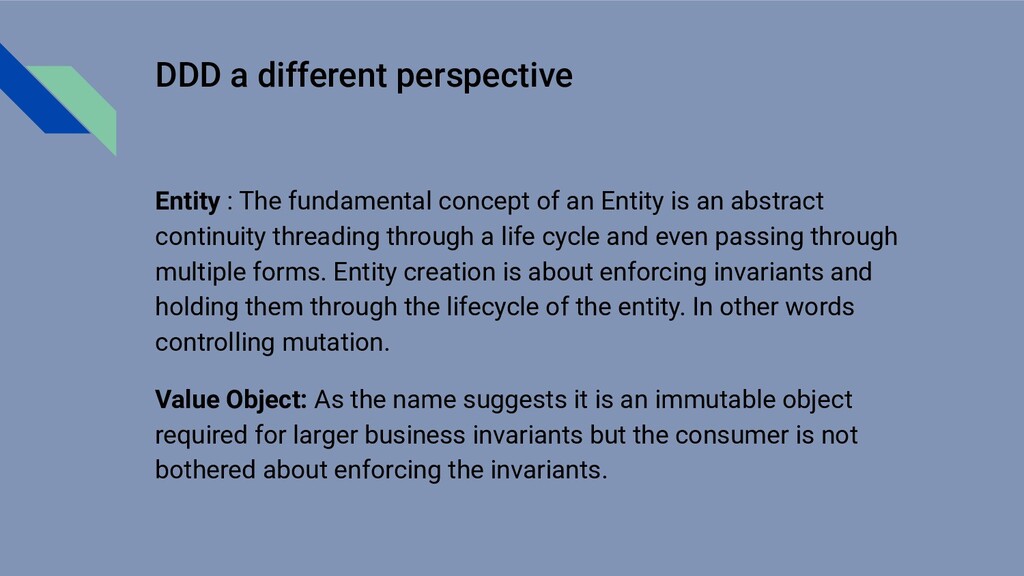 DDD a different perspective

Entity : The fundamental concept of an Entity is an abstract continuity threading through a life cycle and even passing through multiple forms. Entity creation is about enforcing invariants and holding them through the lifecycle of the entity. In other words controlling mutation.

Value Object: As the name suggests it is an immutable object required for larger business invariants but the consumer is not bothered about enforcing the invariants.